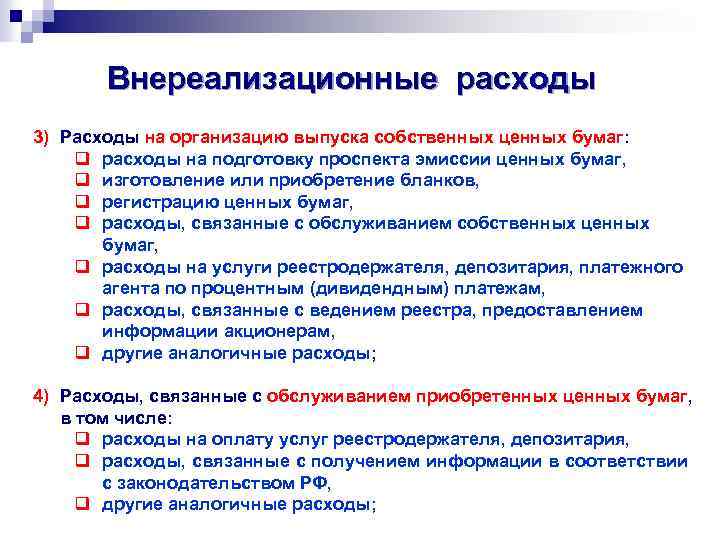 Внереализационные расходы

3) Расходы на организацию выпуска собственных ценных бумаг:
❑ расходы на подготовку проспекта эмиссии ценных бумаг,
❑ изготовление или приобретение бланков,
❑ регистрацию ценных бумаг,
❑ расходы, связанные с обслуживанием собственных ценных бумаг,
❑ расходы на услуги реестродержателя, депозитария, платежного агента по процентным (дивидендным) платежам,
❑ расходы, связанные с ведением реестра, предоставлением информации акционерам,
❑ другие аналогичные расходы;

4) Расходы, связанные с обслуживанием приобретенных ценных бумаг, в том числе:
❑ расходы на оплату услуг реестродержателя, депозитария,
❑ расходы, связанные с получением информации в соответствии с законодательством РФ,
❑ другие аналогичные расходы;